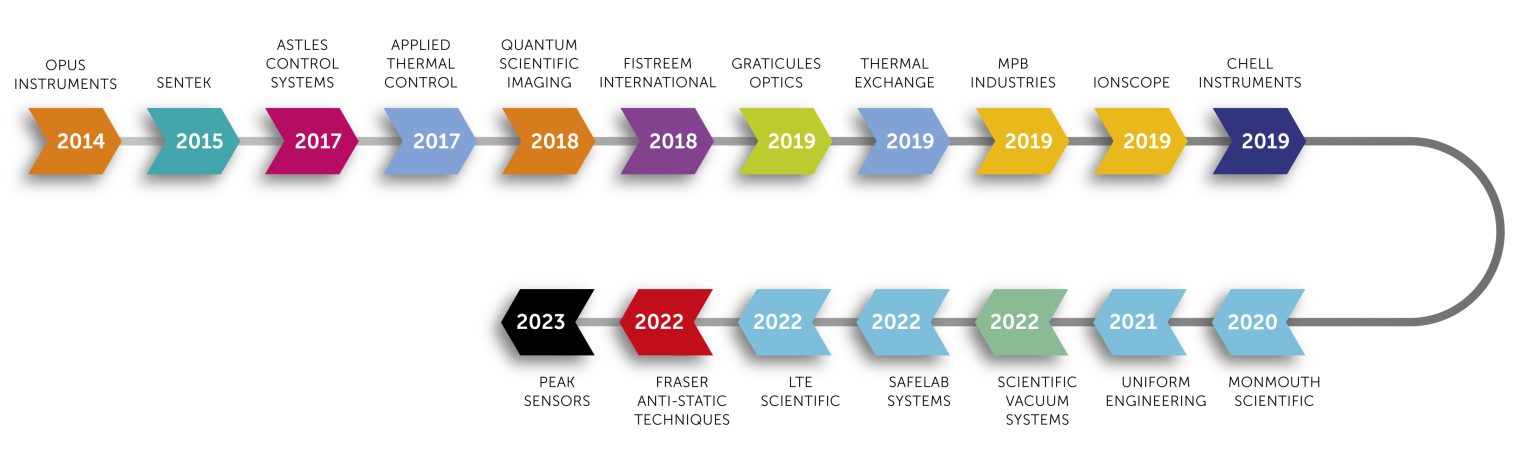 OPUS INSTRUMENTS
2014

SENTEK
2015

ASTLES CONTROL SYSTEMS
2017

APPLIED THERMAL CONTROL
2017

QUANTUM SCIENTIFIC IMAGING
2018

FISTREEM INTERNATIONAL
2018

GRATICULES OPTICS
2019

THERMAL EXCHANGE
2019

MPB INDUSTRIES
2019

IONSCOPE
2019

CHELL INSTRUMENTS
2019

2020
MONMOUTH SCIENTIFIC

2021
UNIFORM ENGINEERING

2022
SCIENTIFIC VACUUM SYSTEMS

2022
SAFELAB SYSTEMS

2022
LTE SCIENTIFIC

2022
FRASER ANTI-STATIC TECHNIQUES

2023
PEAK SENSORS